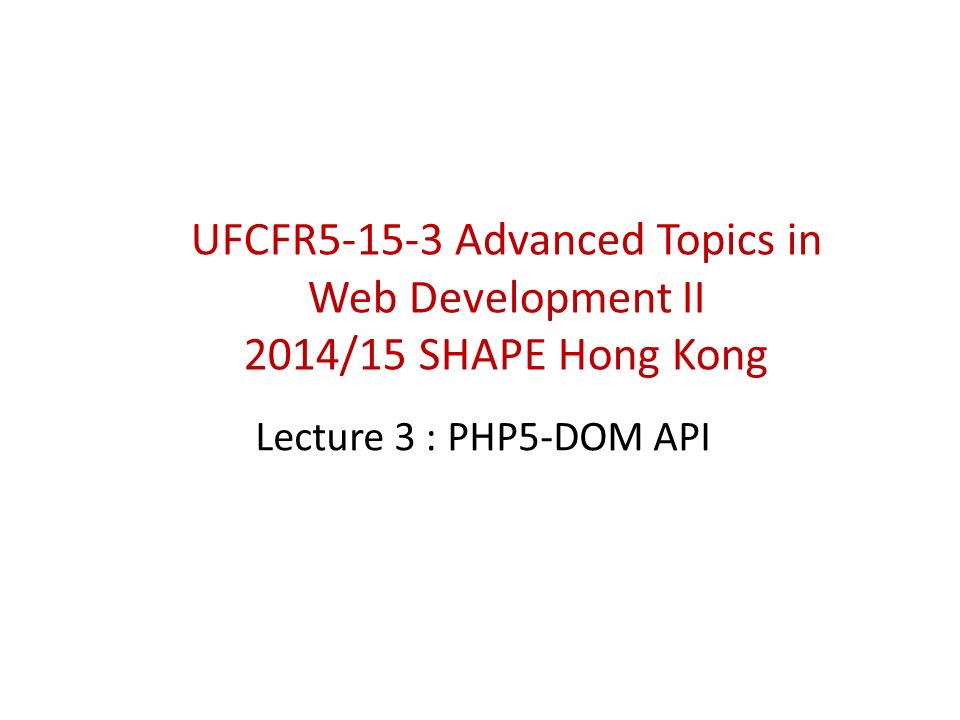 UFCFR5-15-3 Advanced Topics in Web Development II
2014/15 SHAPE Hong Kong

Lecture 3 : PHP5-DOM API